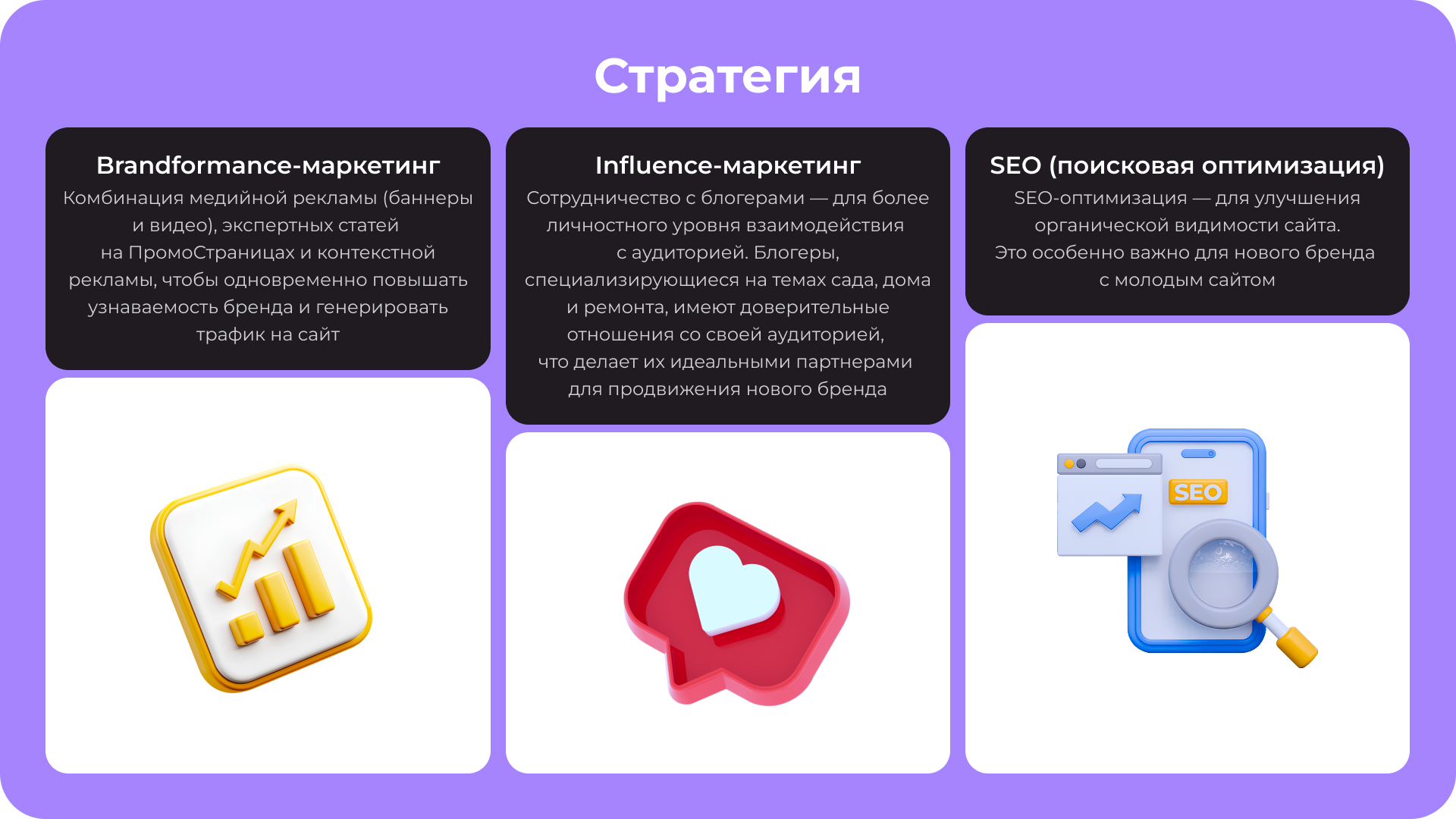 Стратегия

Brandformance-маркетинг

Комбинация медийной рекламы (баннеры и видео), экспертных статей на ПромоСтраницах и контекстной рекламы, чтобы одновременно повышать узнаваемость бренда и генерировать трафик на сайт

Influence-маркетинг

Сотрудничество с блогерами — для более личностного уровня взаимодействия с аудиторией. Блогеры, специализирующиеся на темах сада, дома и ремонта, имеют доверительные отношения со своей аудиторией, что делает их идеальными партнерами для продвижения нового бренда

SEO (поисковая оптимизация)

SEO-оптимизация — для улучшения органической видимости сайта. Это особенно важно для нового бренда с молодым сайтом

SEO